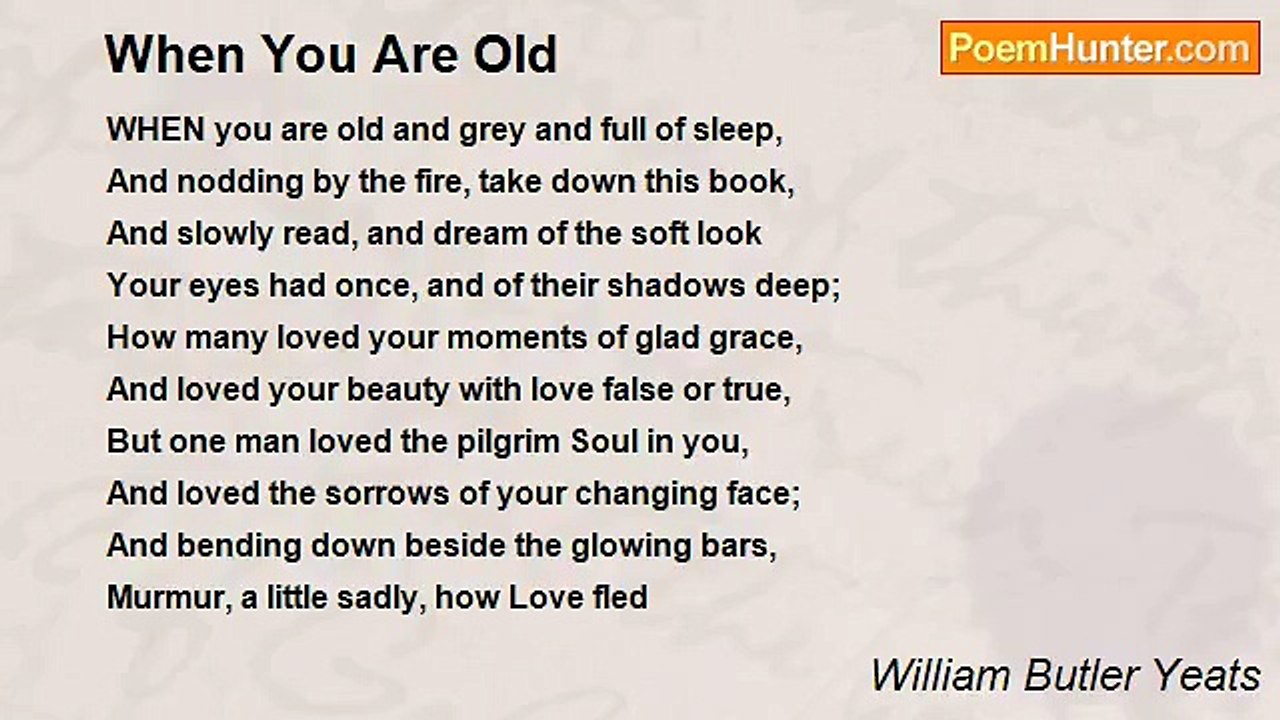 When You Are Old

PoemHunter.com

WHEN you are old and grey and full of sleep,
And nodding by the fire, take down this book,
And slowly read, and dream of the soft look
Your eyes had once, and of their shadows deep;
How many loved your moments of glad grace,
And loved your beauty with love false or true,
But one man loved the pilgrim Soul in you,
And loved the sorrows of your changing face;
And bending down beside the glowing bars,
Murmur, a little sadly, how Love fled

William Butler Yeats